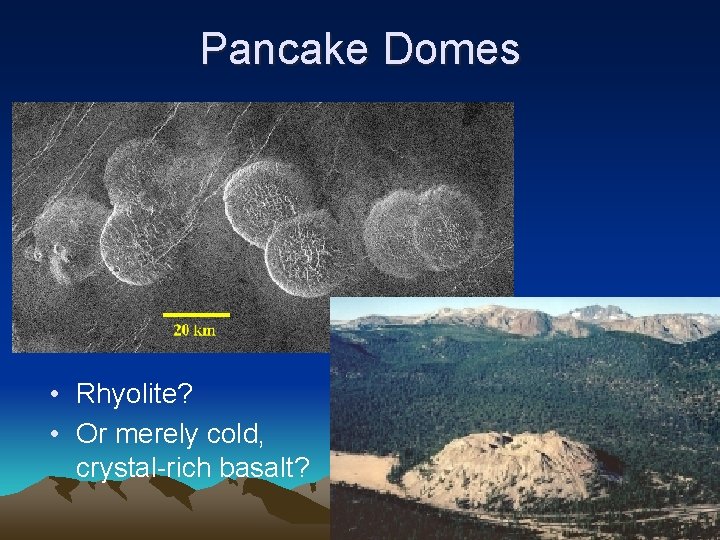 Pancake Domes

20 km

• Rhyolite?
• Or merely cold, crystal-rich basalt?